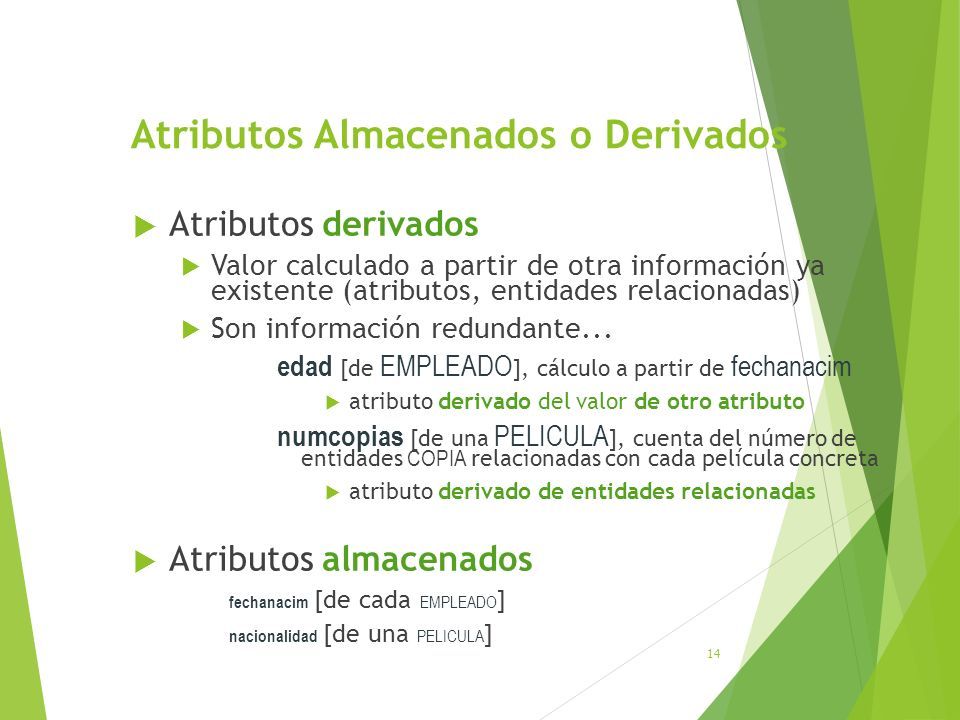 Atributos Almacenados o Derivados

Atributos derivados

Valor calculado a partir de otra información ya existente (atributos, entidades relacionadas)

Son información redundante...

edad [de EMPLEADO], cálculo a partir de fechanacim

atributo derivado del valor de otro atributo

numcopias [de una PELICULA], cuenta del número de entidades COPIA relacionadas con cada película concreta

atributo derivado de entidades relacionadas

Atributos almacenados

fechanacim [de cada EMPLEADO]

nacionalidad [de una PELICULA]

14